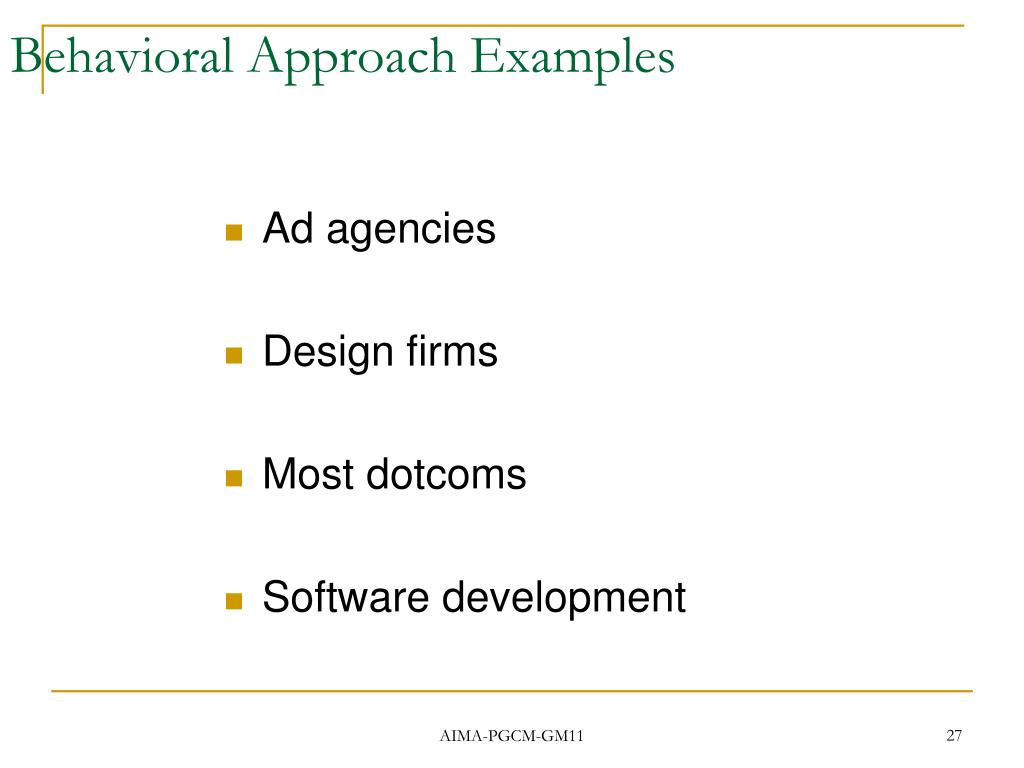 Behavioral Approach Examples

- Ad agencies
- Design firms
- Most dotcoms
- Software development

AIMA-PGCM-GM11

27